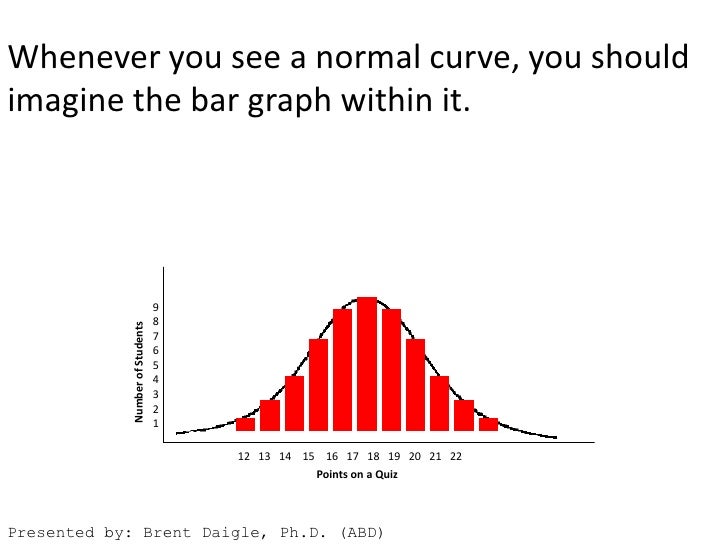 Whenever you see a normal curve, you should imagine the bar graph within it.

Number of Students

9
8
7
6
5
4
3
2
1

12 13 14 15 16 17 18 19 20 21 22

Points on a Quiz

Presented by: Brent Daigle, Ph.D. (ABD)